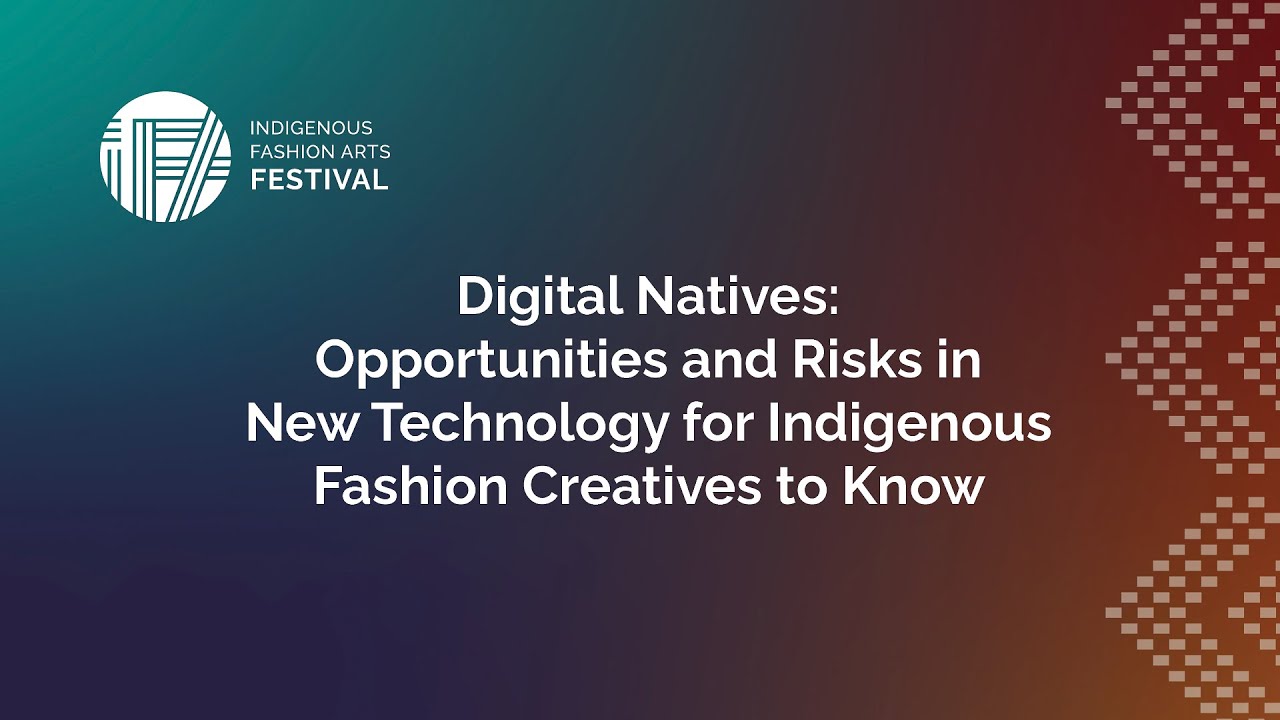 INDIGENOUS
FASHION ARTS
FESTIVAL

Digital Natives:
Opportunities and Risks in
New Technology for Indigenous
Fashion Creatives to Know